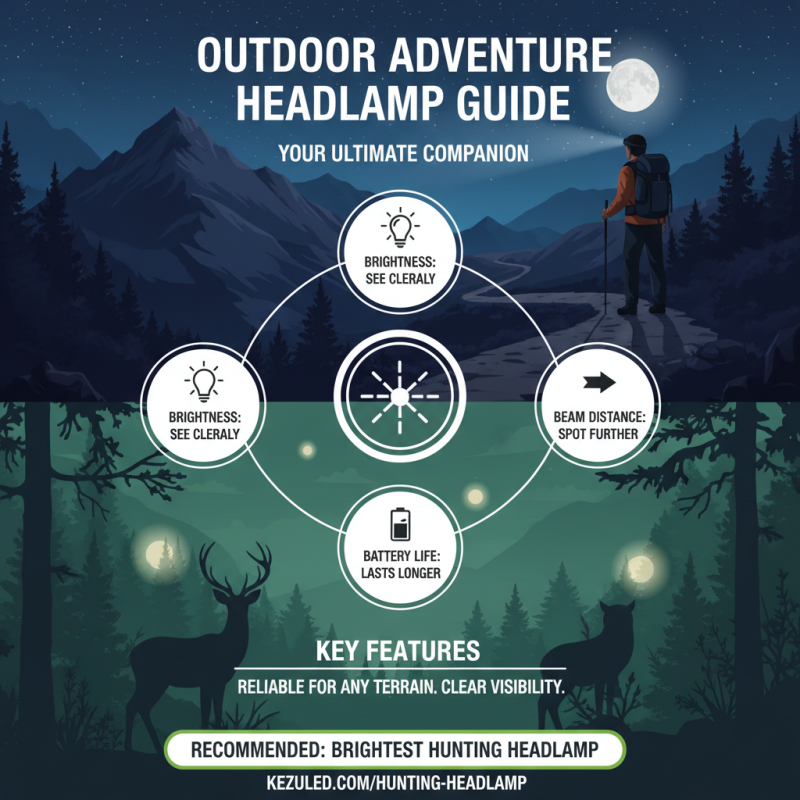 OUTDOOR ADVENTURE HEADLAMP GUIDE

YOUR ULTIMATE COMPANION

BRIGHTNESS: SEE CLERALY

BRIGHTNESS: SEE CLERALY

BEAM DISTANCE: SPOT FURTHER

BATTERY LIFE: LASTS LONGER

KEY FEATURES

RELIABLE FOR ANY TERRAIN. CLEAR VISIBILITY.

RECOMMENDED: BRIGHTEST HUNTING HEADLAMP

KEZULED.COM/HUNTING-HEADLAMP